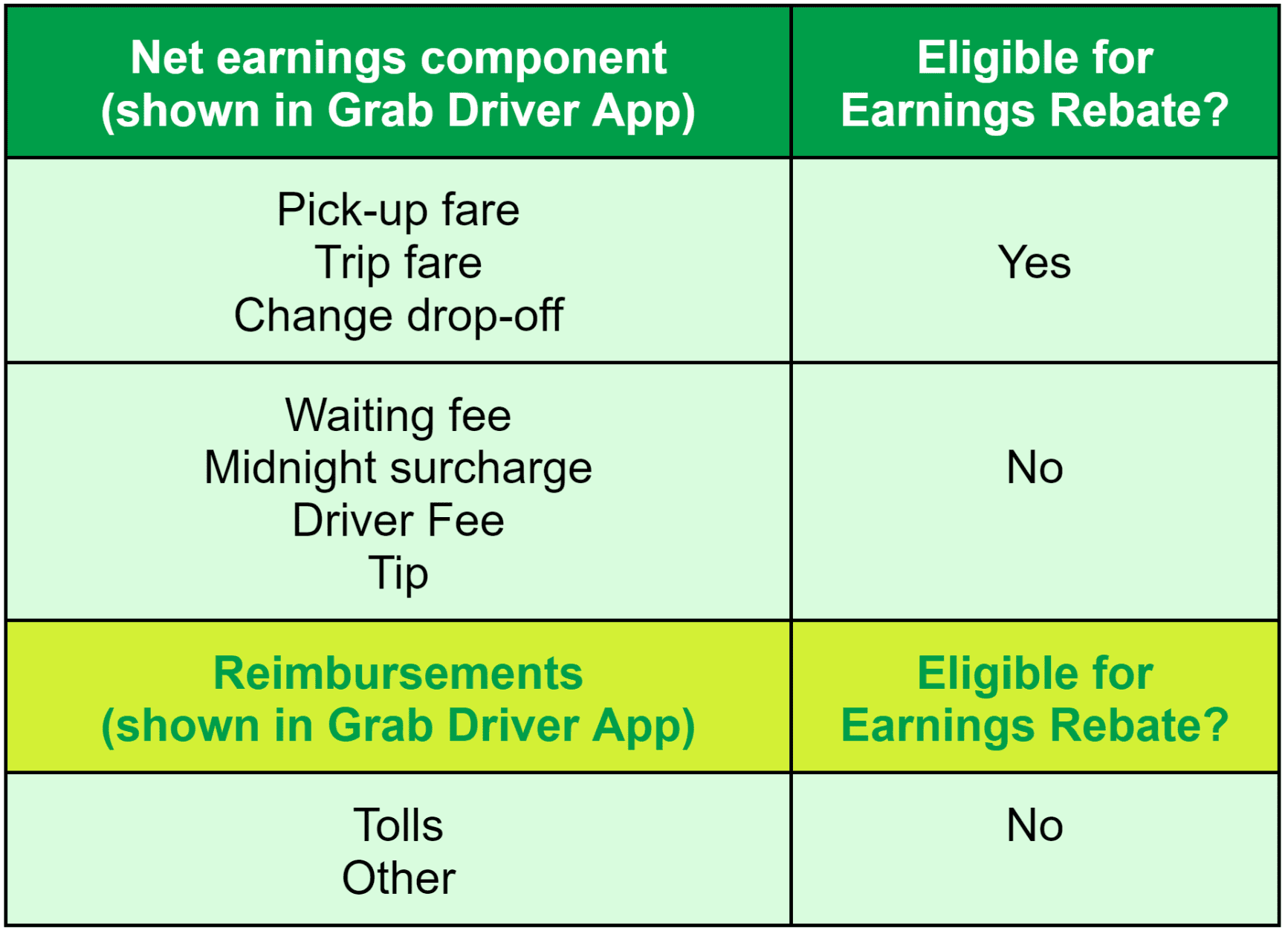 | Net earnings component (shown in Grab Driver App) | Eligible for Earnings Rebate? |
|---|---|
| Pick-up fare<br>Trip fare<br>Change drop-off | Yes |
| Waiting fee<br>Midnight surcharge<br>Driver Fee<br>Tip | No |
| Reimbursements (shown in Grab Driver App) | Eligible for Earnings Rebate? |
| Tolls<br>Other | No |